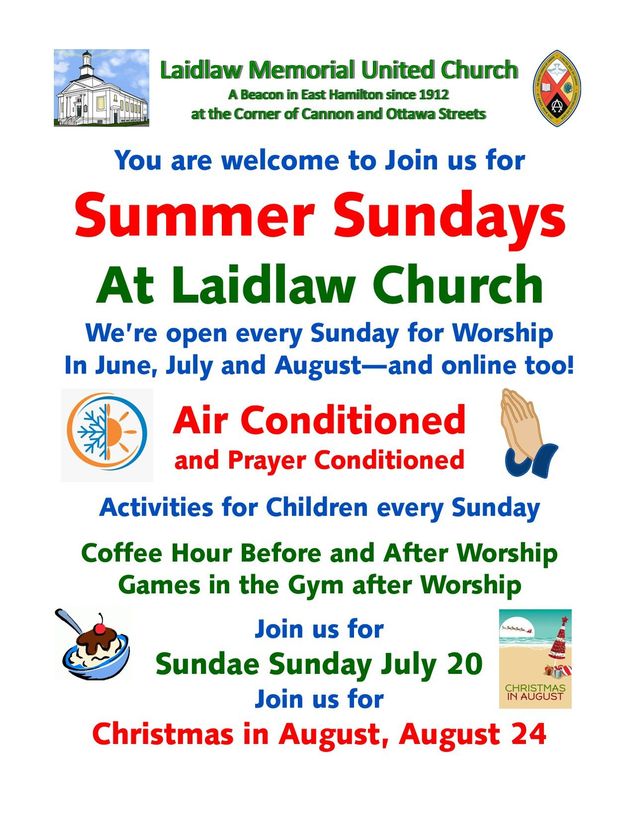 Laidlaw Memorial United Church
A Beacon in East Hamilton since 1912
at the Corner of Cannon and Ottawa Streets

You are welcome to Join us for

Summer Sundays

At Laidlaw Church

We're open every Sunday for Worship
In June, July and August—and online too!

Air Conditioned
and Prayer Conditioned

Activities for Children every Sunday

Coffee Hour Before and After Worship
Games in the Gym after Worship

Join us for
Sundae Sunday July 20
Join us for
Christmas in August, August 24

CHRISTMAS IN AUGUST